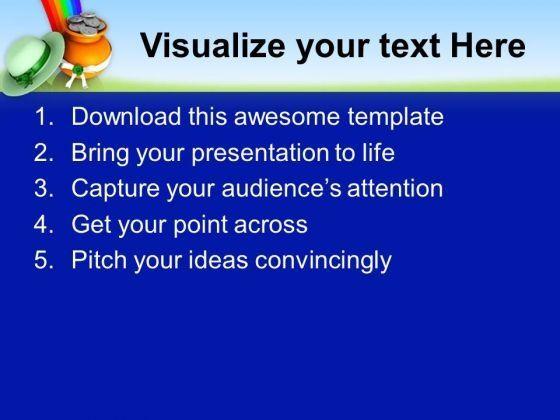 Visualize your text Here

1. Download this awesome template
2. Bring your presentation to life
3. Capture your audience’s attention
4. Get your point across
5. Pitch your ideas convincingly